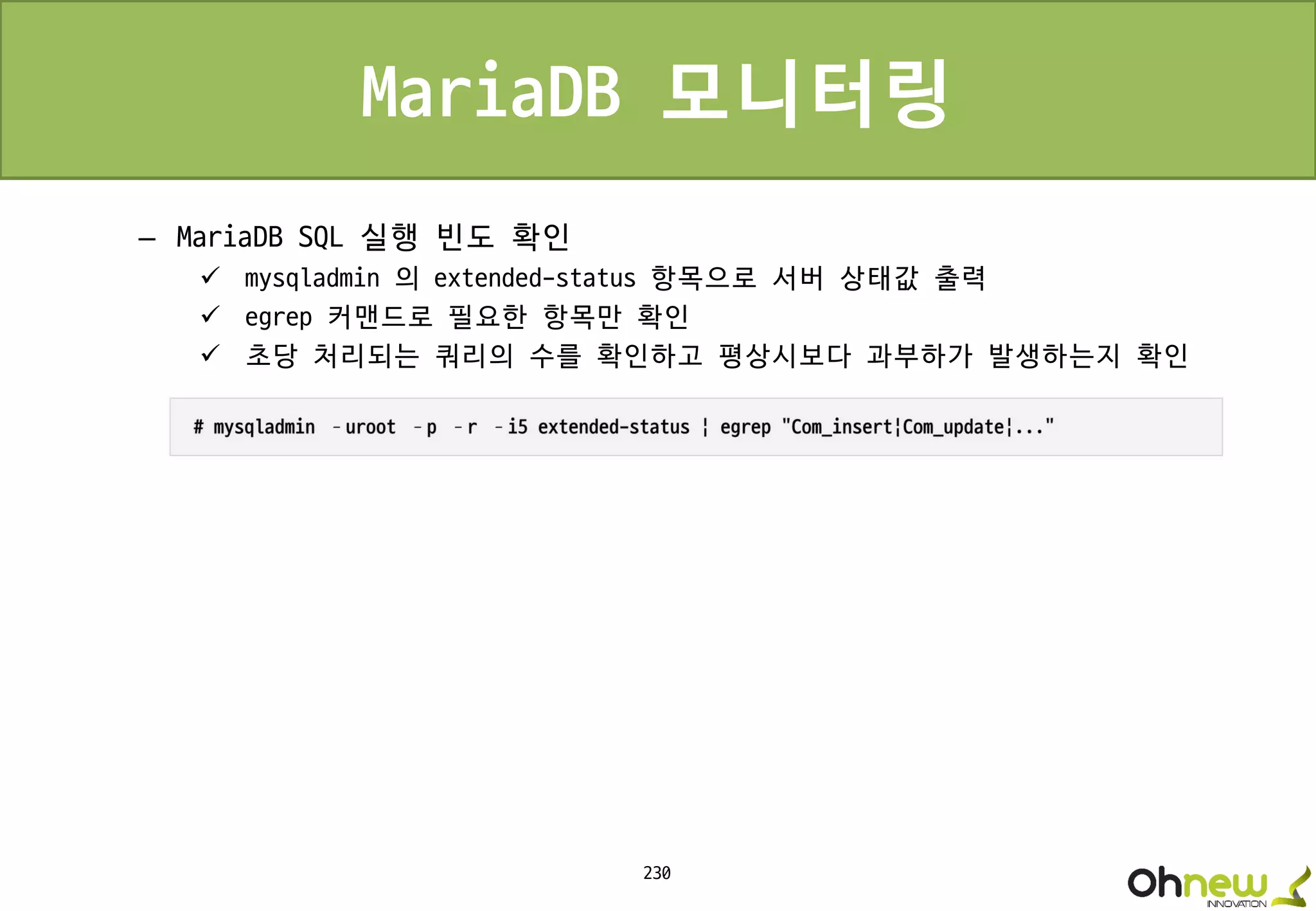 MariaDB 모니터링

– MariaDB SQL 실행 빈도 확인

✓ mysqladmin 의 extended-status 항목으로 서버 상태값 출력

✓ egrep 커맨드로 필요한 항목만 확인

✓ 초당 처리되는 쿼리의 수를 확인하고 평상시보다 과부하가 발생하는지 확인

# mysqladmin -uroot -p -r -i5 extended-status ¦ egrep "Com_insert¦Com_update¦..."

230

Ohnew INNOVATION